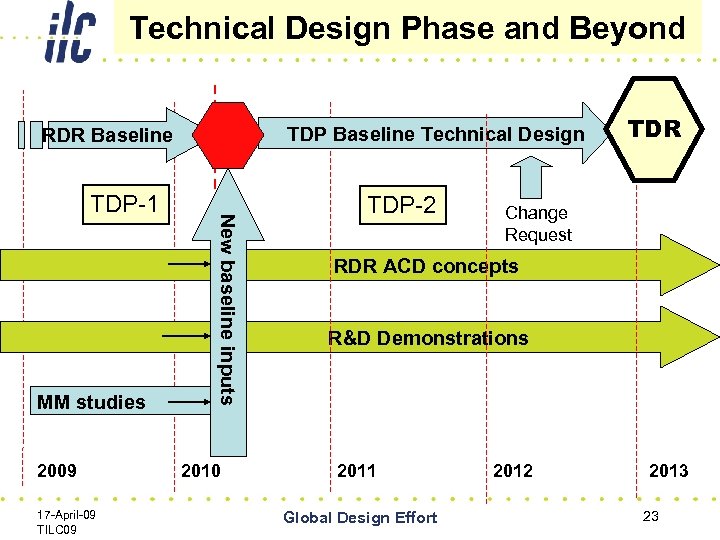 ilc

Technical Design Phase and Beyond

RDR Baseline

TDP Baseline Technical Design

TDR

TDP-1

TDP-2

Change Request

New baseline inputs

RDR ACD concepts

R&D Demonstrations

MM studies

2009

2010

2011

2012

2013

17-April-09
TILC09

Global Design Effort

23